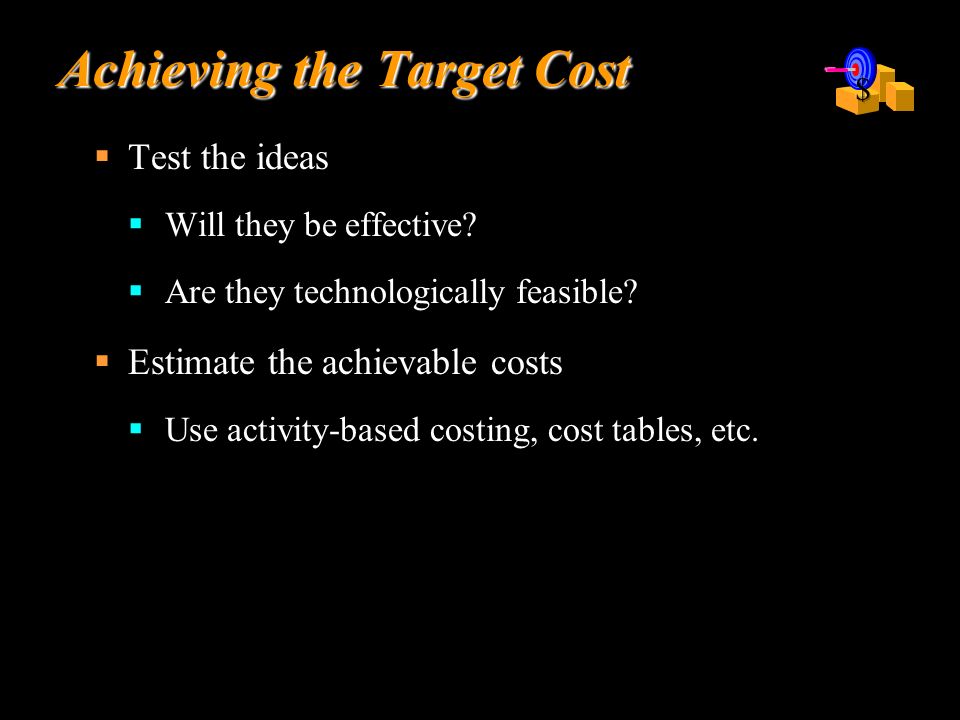 Achieving the Target Cost

$

- Test the ideas
  - Will they be effective?
  - Are they technologically feasible?
- Estimate the achievable costs
  - Use activity-based costing, cost tables, etc.